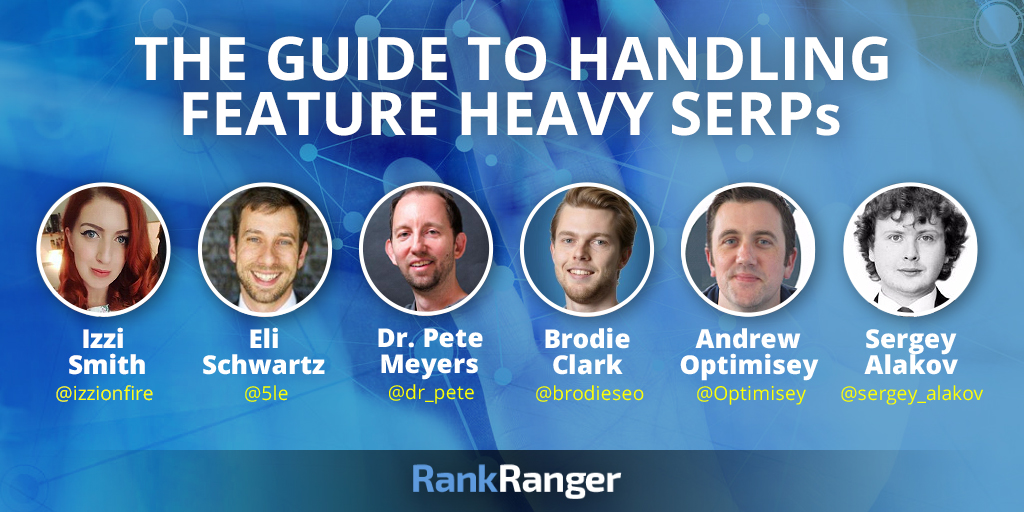 THE GUIDE TO HANDLING FEATURE HEAVY SERPs

Izzi Smith
@izzionfire

Eli Schwartz
@5le

Dr. Pete Meyers
@dr_pete

Brodie Clark
@brodieseo

Andrew Optimisey
@Optimisey

Sergey Alakov
@sergey_alakov

RankRanger